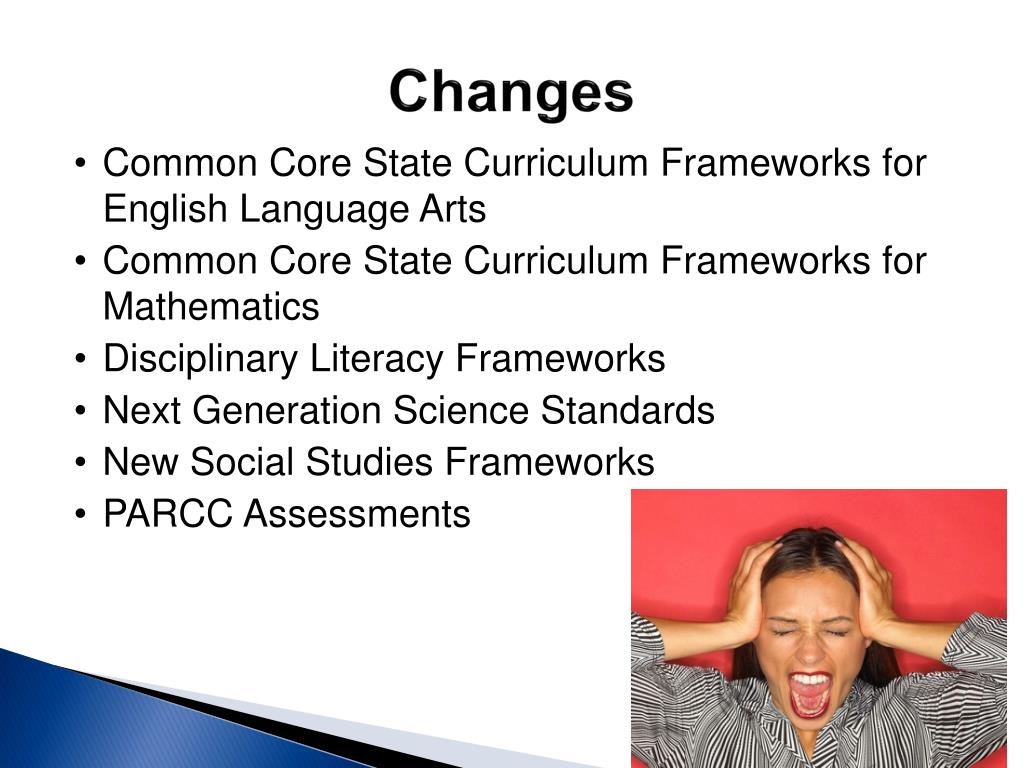 Changes

• Common Core State Curriculum Frameworks for English Language Arts
• Common Core State Curriculum Frameworks for Mathematics
• Disciplinary Literacy Frameworks
• Next Generation Science Standards
• New Social Studies Frameworks
• PARCC Assessments